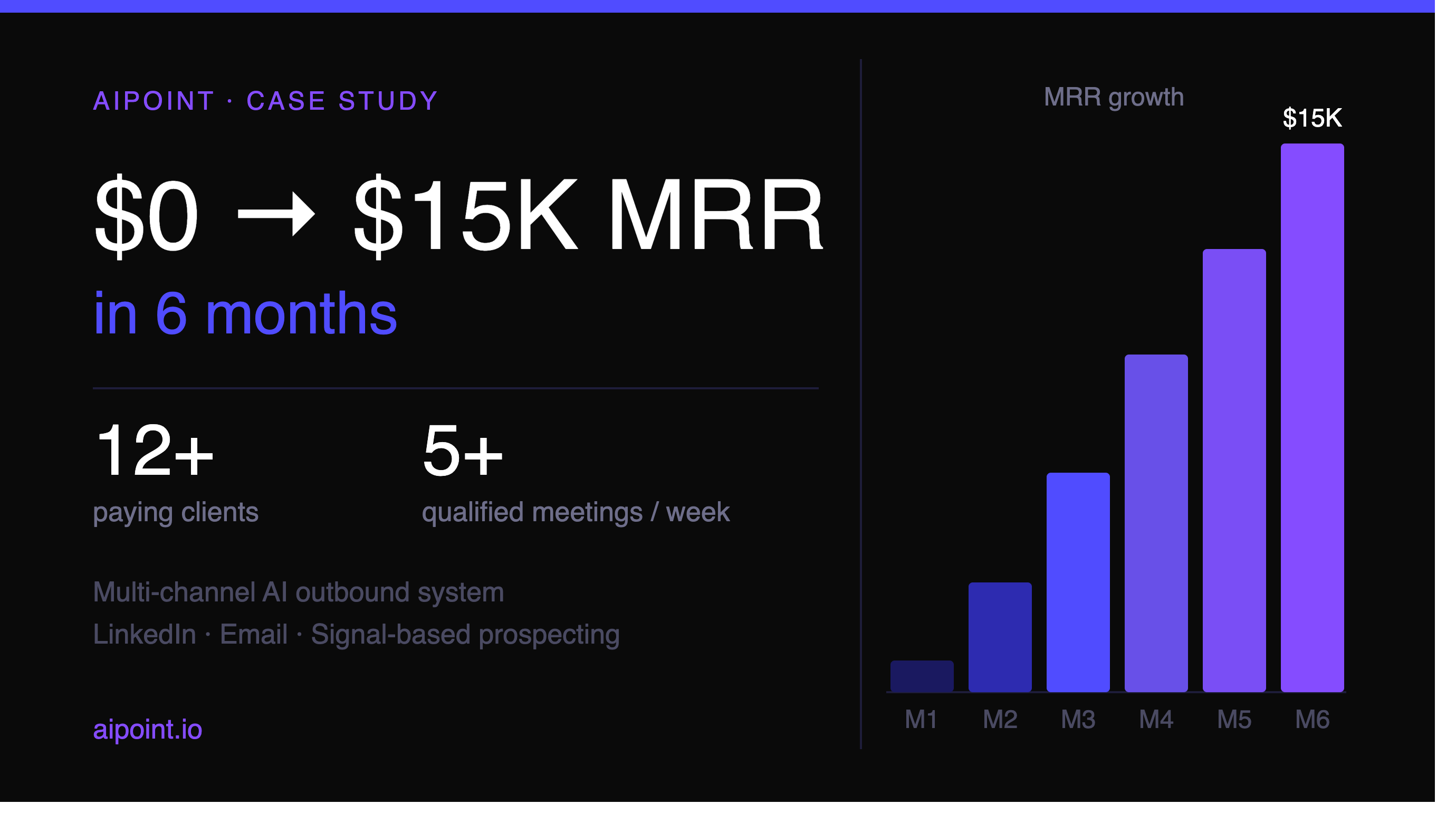 AIPOINT · CASE STUDY

$0 → $15K MRR

in 6 months

12+

paying clients

5+

qualified meetings / week

Multi-channel AI outbound system

LinkedIn · Email · Signal-based prospecting

aipoint.io

MRR growth

$15K

M1 M2 M3 M4 M5 M6